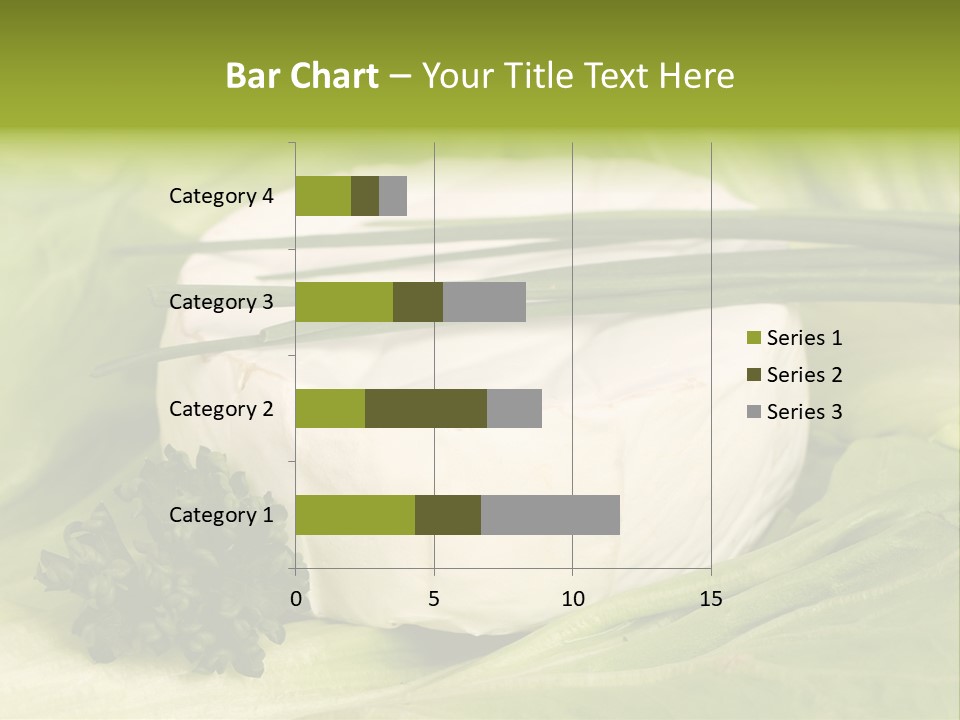 Bar Chart – Your Title Text Here

Category 4
Category 3
Category 2
Category 1

0 5 10 15

Series 1
Series 2
Series 3